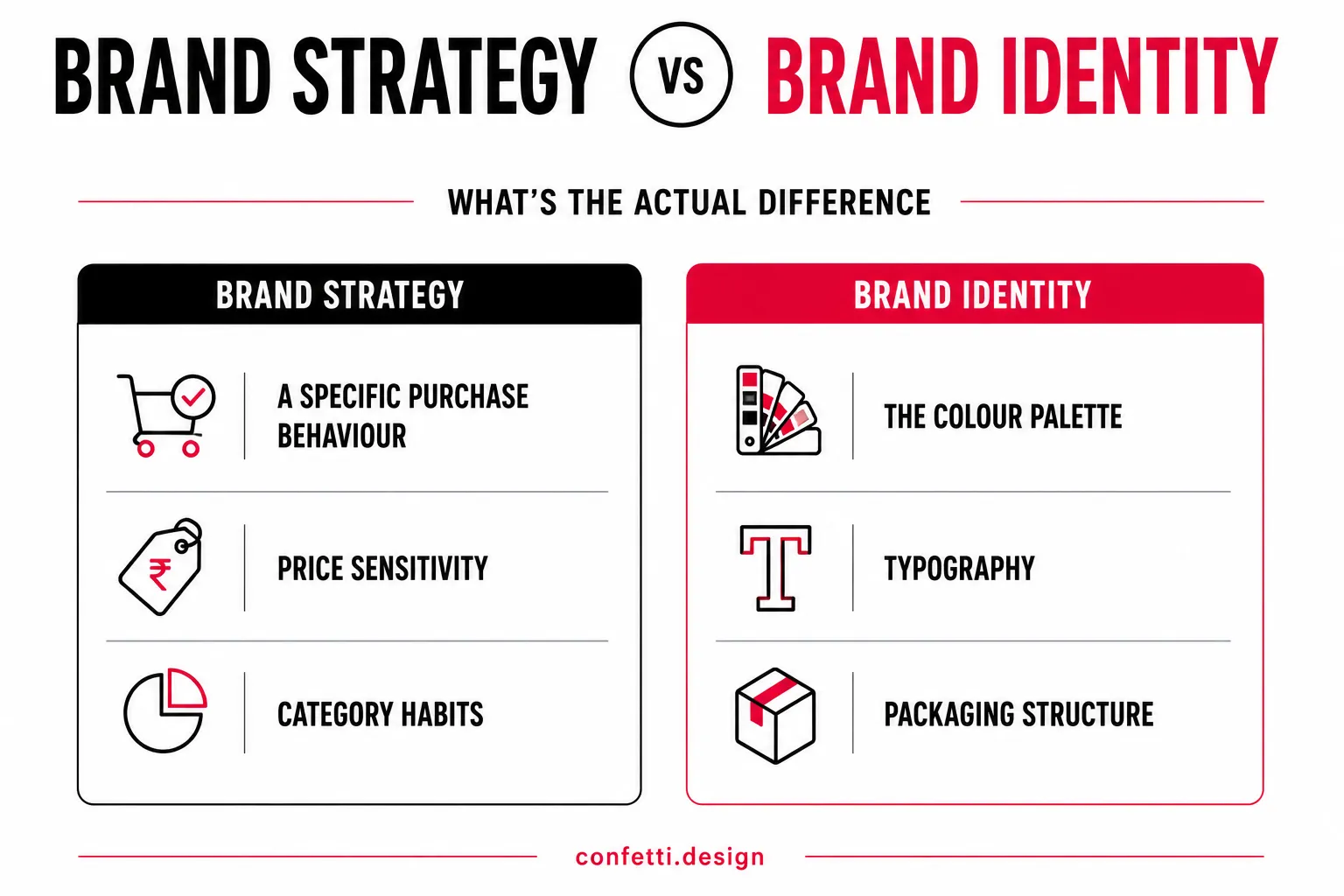 BRAND STRATEGY VS BRAND IDENTITY

WHAT'S THE ACTUAL DIFFERENCE

BRAND STRATEGY

A SPECIFIC PURCHASE BEHAVIOUR

₹

PRICE SENSITIVITY

CATEGORY HABITS

BRAND IDENTITY

THE COLOUR PALETTE

T

TYPOGRAPHY

PACKAGING STRUCTURE

confetti.design